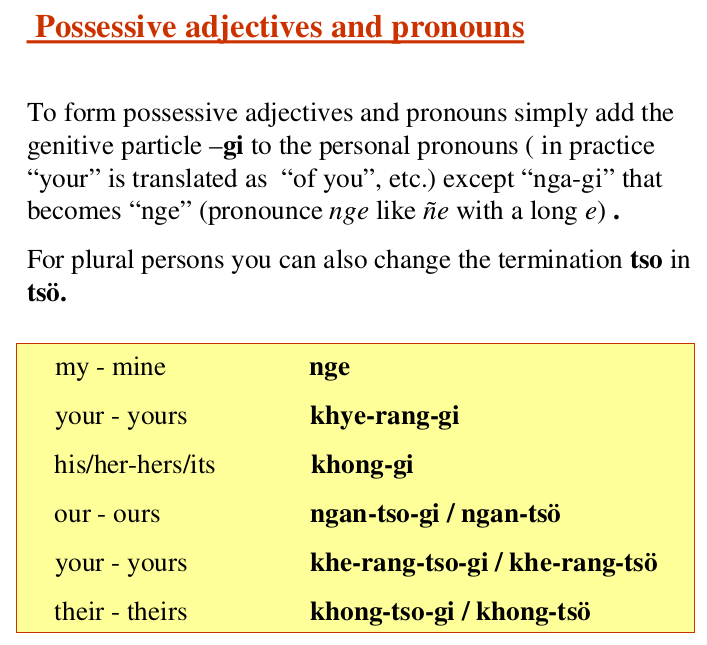 Possessive adjectives and pronouns

To form possessive adjectives and pronouns simply add the genitive particle –gi to the personal pronouns ( in practice “your” is translated as “of you”, etc.) except “nga-gi” that becomes “nge” (pronounce nge like ñe with a long e) .

For plural persons you can also change the termination tso in tsö.

| | |
|---|---|
| my - mine | nge |
| your - yours | khye-rang-gi |
| his/her-hers/its | khong-gi |
| our - ours | ngan-tso-gi / ngan-tsö |
| your - yours | khe-rang-tso-gi / khe-rang-tsö |
| their - theirs | khong-tso-gi / khong-tsö |